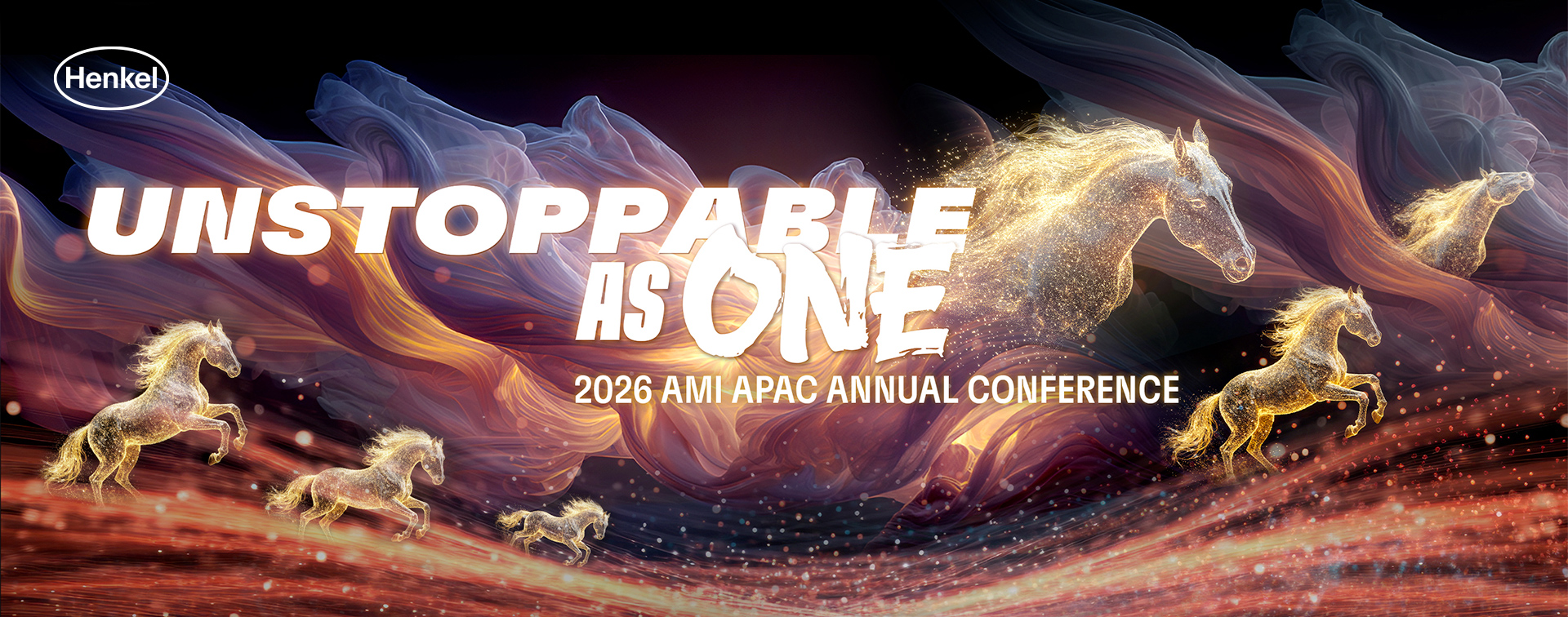 Henkel

UNSTOPPABLE AS ONE

2026 AMI APAC ANNUAL CONFERENCE